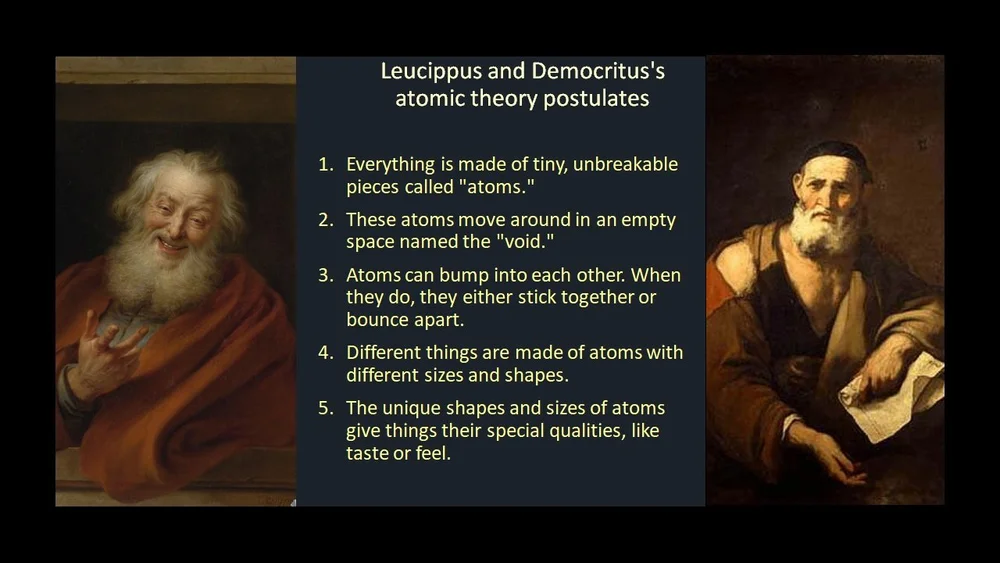 Leucippus and Democritus's atomic theory postulates

1. Everything is made of tiny, unbreakable pieces called "atoms."
2. These atoms move around in an empty space named the "void."
3. Atoms can bump into each other. When they do, they either stick together or bounce apart.
4. Different things are made of atoms with different sizes and shapes.
5. The unique shapes and sizes of atoms give things their special qualities, like taste or feel.